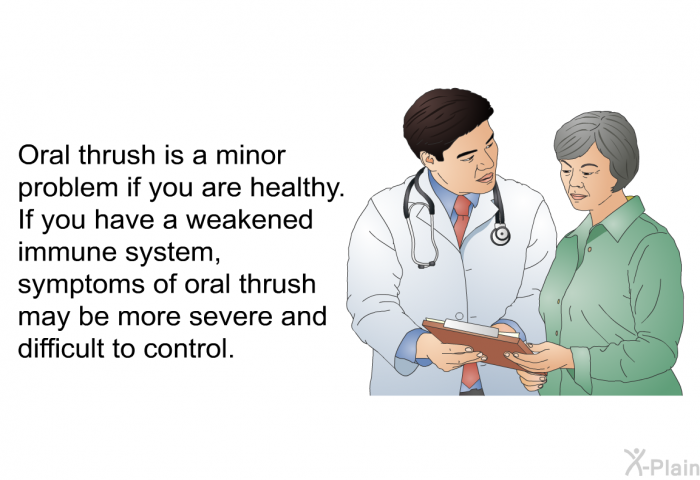 Oral thrush is a minor problem if you are healthy. If you have a weakened immune system, symptoms of oral thrush may be more severe and difficult to control.

X-Plain